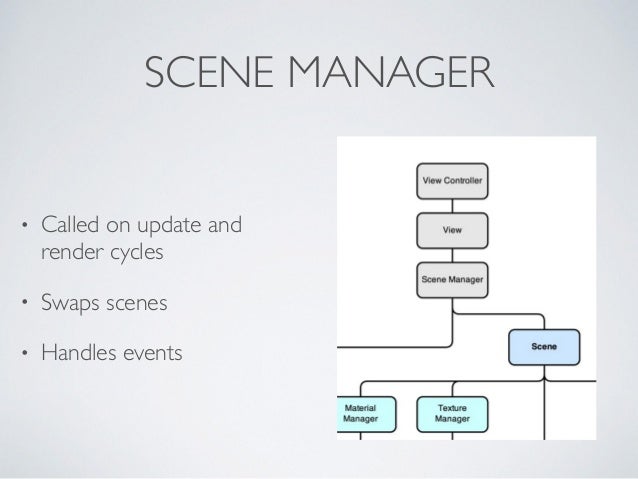 SCENE MANAGER

• Called on update and render cycles

• Swaps scenes

• Handles events

View Controller

View

Scene Manager

Scene

Material Manager

Texture Manager